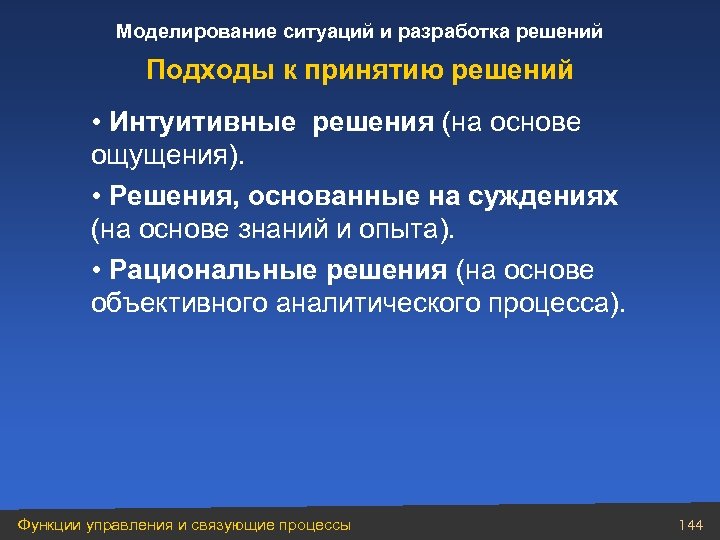 Моделирование ситуаций и разработка решений

Подходы к принятию решений

• Интуитивные решения (на основе ощущения).

• Решения, основанные на суждениях (на основе знаний и опыта).

• Рациональные решения (на основе объективного аналитического процесса).

Функции управления и связующие процессы

144